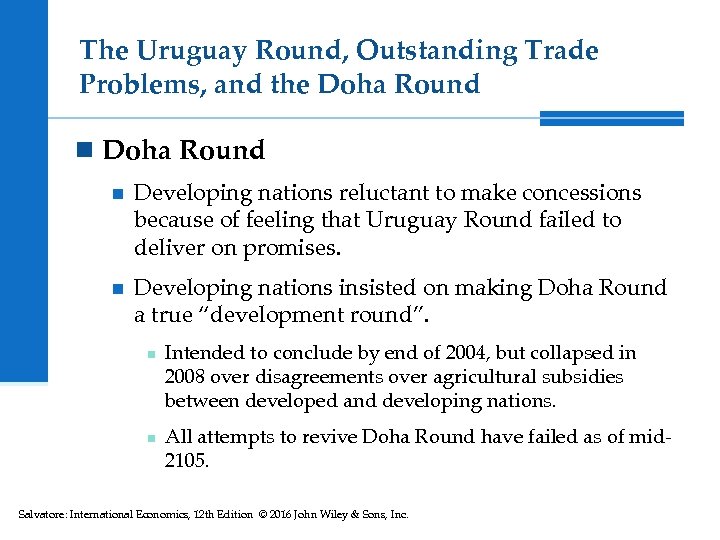 The Uruguay Round, Outstanding Trade Problems, and the Doha Round

Doha Round

Developing nations reluctant to make concessions because of feeling that Uruguay Round failed to deliver on promises.

Developing nations insisted on making Doha Round a true "development round".

Intended to conclude by end of 2004, but collapsed in 2008 over disagreements over agricultural subsidies between developed and developing nations.

All attempts to revive Doha Round have failed as of mid-2105.

Salvatore: International Economics, 12th Edition © 2016 John Wiley & Sons, Inc.